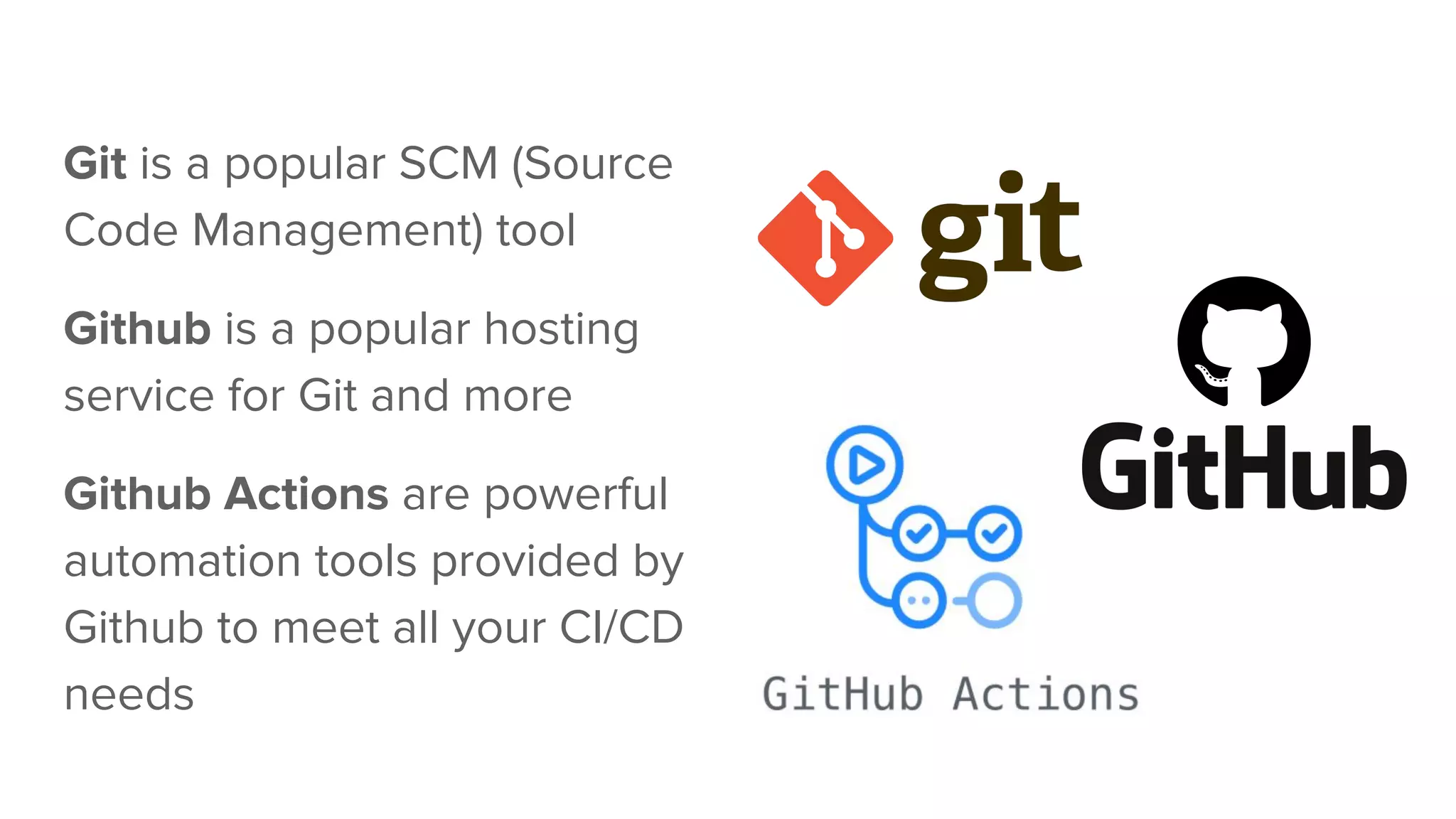 Git is a popular SCM (Source Code Management) tool

Github is a popular hosting service for Git and more

Github Actions are powerful automation tools provided by Github to meet all your CI/CD needs

git

GitHub

GitHub Actions